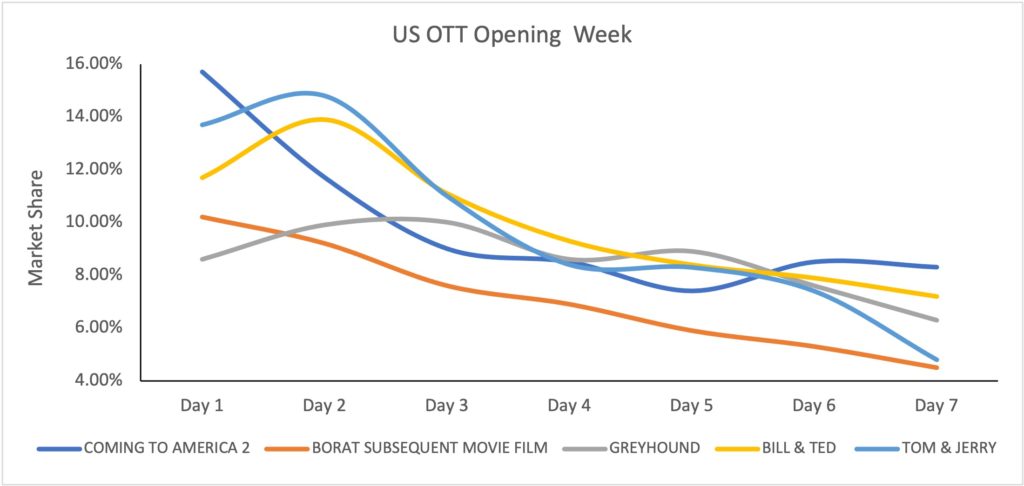 US OTT Opening Week

Market Share

16.00%
14.00%
12.00%
10.00%
8.00%
6.00%
4.00%

Day 1
Day 2
Day 3
Day 4
Day 5
Day 6
Day 7

COMING TO AMERICA 2
BORAT SUBSEQUENT MOVIE FILM
GREYHOUND
BILL & TED
TOM & JERRY